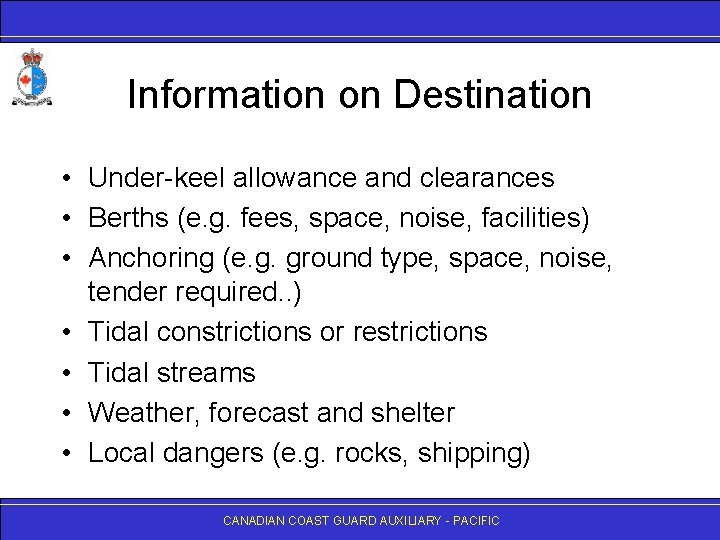 Information on Destination

• Under-keel allowance and clearances
• Berths (e.g. fees, space, noise, facilities)
• Anchoring (e.g. ground type, space, noise, tender required..)
• Tidal constrictions or restrictions
• Tidal streams
• Weather, forecast and shelter
• Local dangers (e.g. rocks, shipping)

CANADIAN COAST GUARD AUXILIARY - PACIFIC